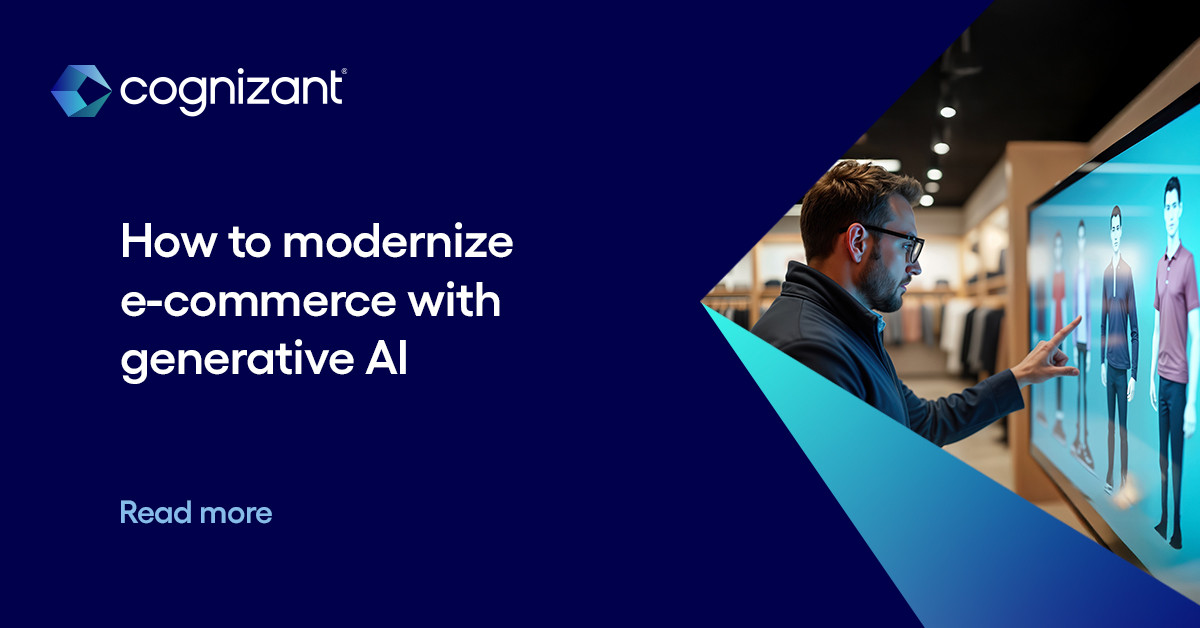 cognizant®

How to modernize e-commerce with generative AI

Read more